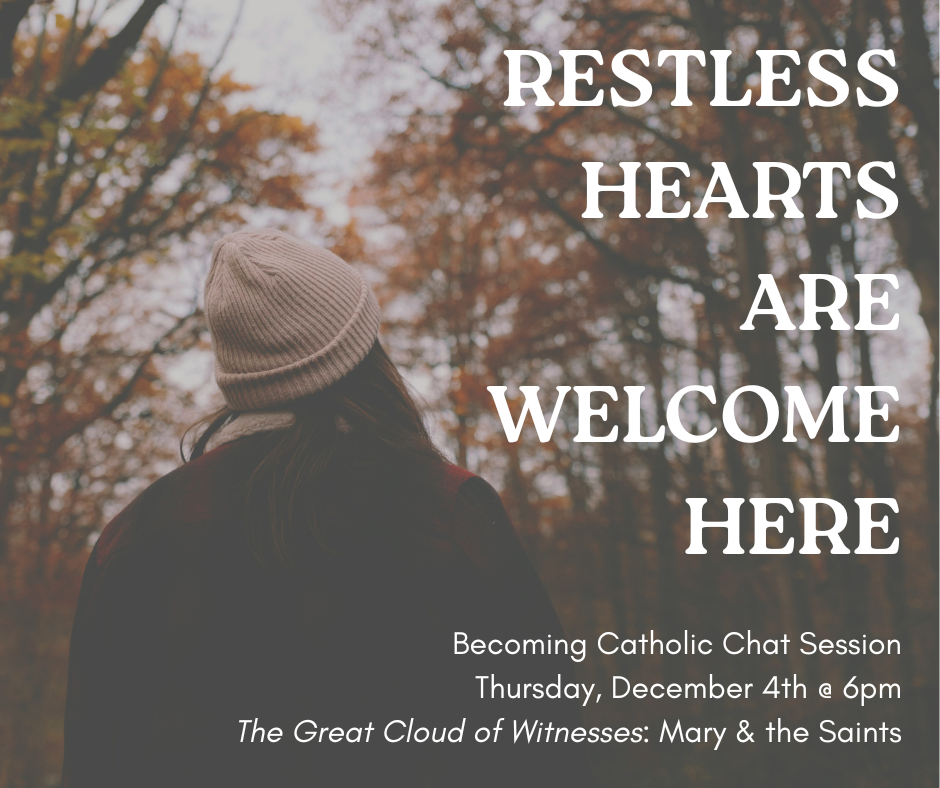 RESTLESS HEARTS ARE WELCOME HERE

Becoming Catholic Chat Session
Thursday, December 4th @ 6pm
The Great Cloud of Witnesses: Mary & the Saints